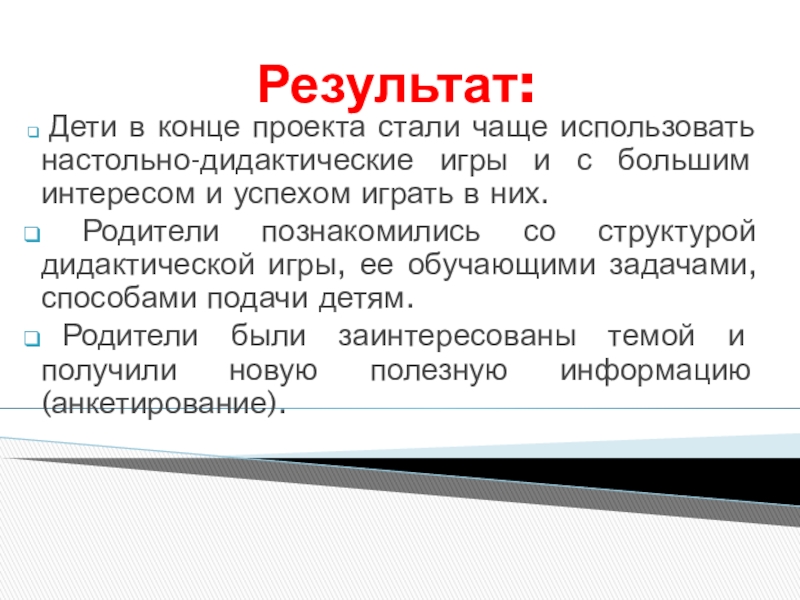 Результат:

Дети в конце проекта стали чаще использовать настольно-дидактические игры и с большим интересом и успехом играть в них.

Родители познакомились со структурой дидактической игры, ее обучающими задачами, способами подачи детям.

Родители были заинтересованы темой и получили новую полезную информацию (анкетирование).